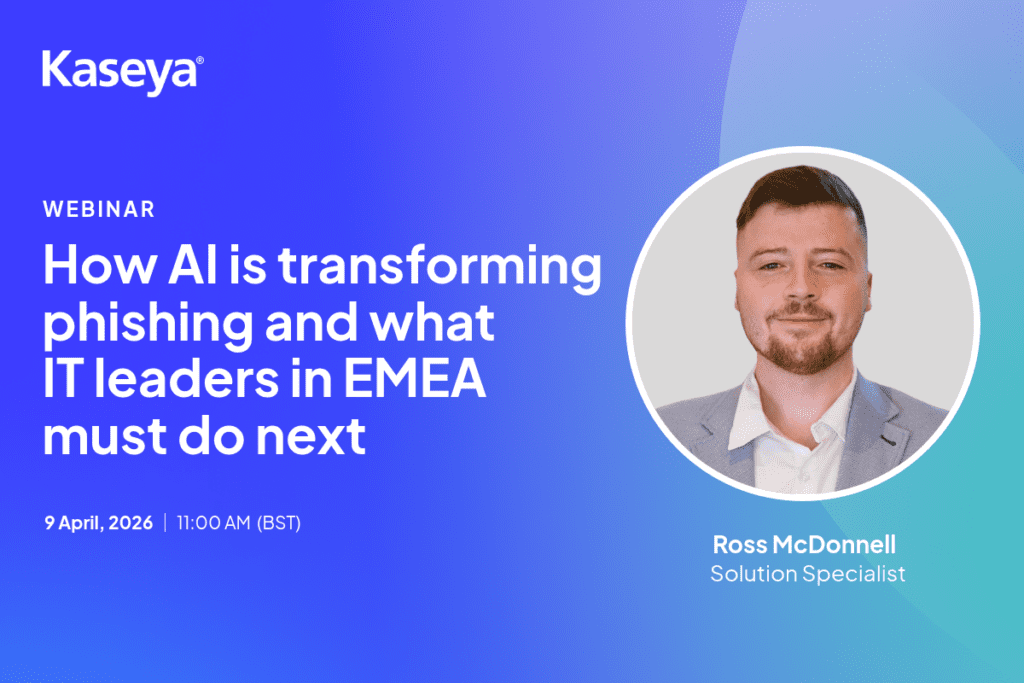 Kaseya®

WEBINAR

How AI is transforming phishing and what IT leaders in EMEA must do next

9 April, 2026 | 11:00 AM (BST)

Ross McDonnell
Solution Specialist